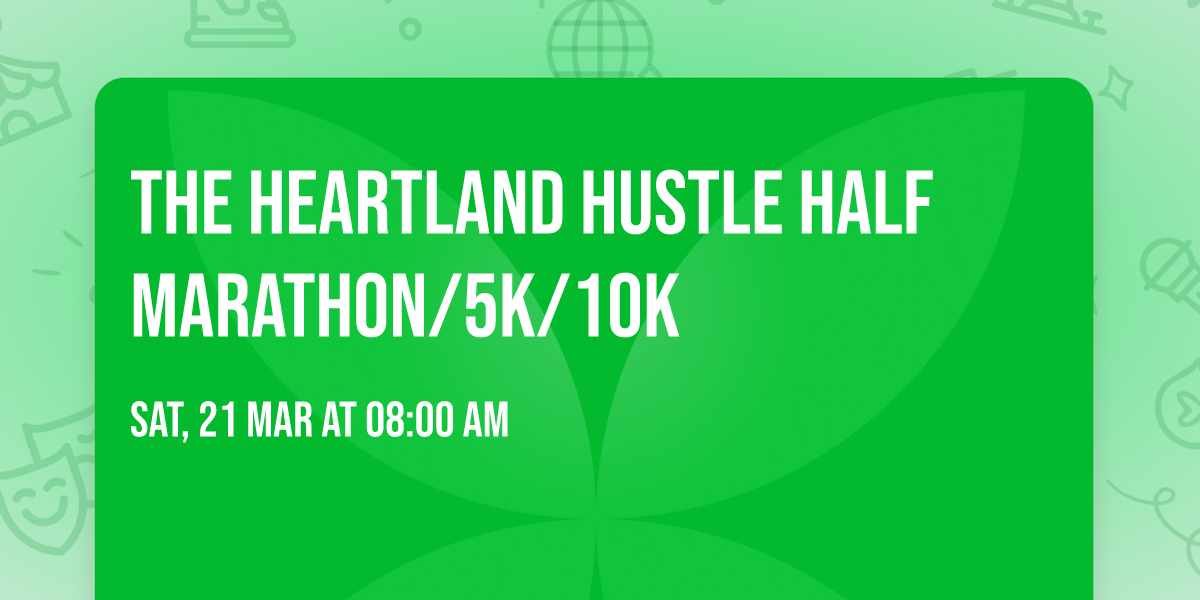 THE HEARTLAND HUSTLE HALF MARATHON/5K/10K

SAT, 21 MAR AT 08:00 AM